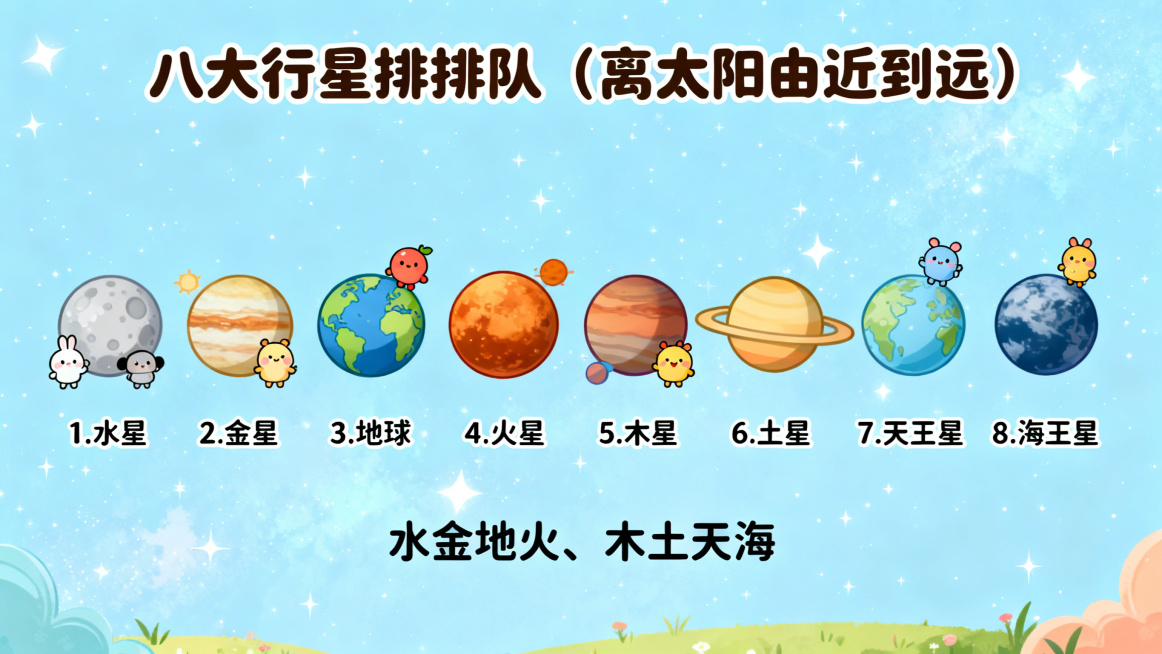 八大行星排排队（离太阳由近到远）

1.水星 2.金星 3.地球 4.火星 5.木星 6.土星 7.天王星 8.海王星

水金地火、木土天海